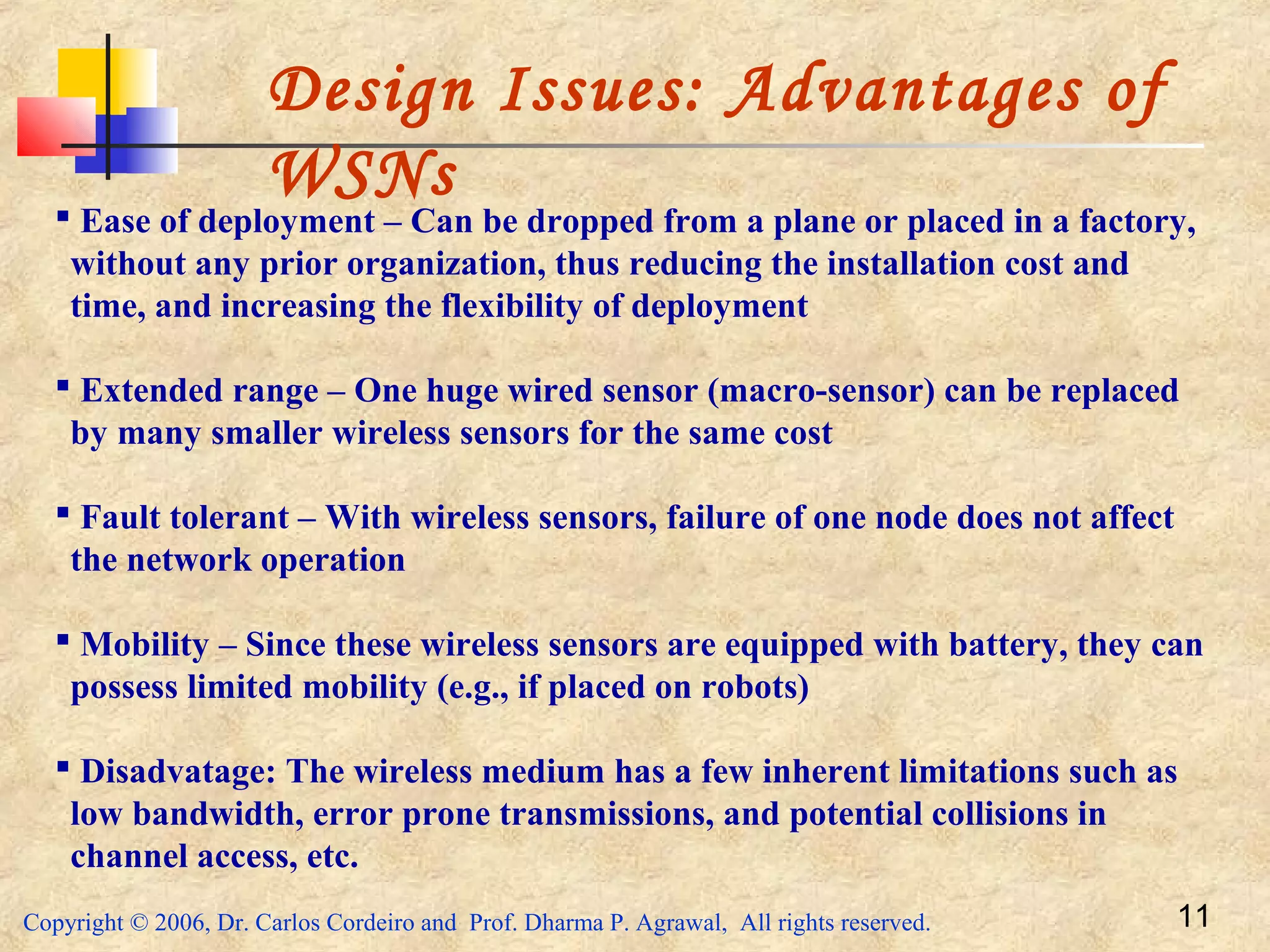 Design Issues: Advantages of WSNs

▪ Ease of deployment – Can be dropped from a plane or placed in a factory, without any prior organization, thus reducing the installation cost and time, and increasing the flexibility of deployment

▪ Extended range – One huge wired sensor (macro-sensor) can be replaced by many smaller wireless sensors for the same cost

▪ Fault tolerant – With wireless sensors, failure of one node does not affect the network operation

▪ Mobility – Since these wireless sensors are equipped with battery, they can possess limited mobility (e.g., if placed on robots)

▪ Disadvatage: The wireless medium has a few inherent limitations such as low bandwidth, error prone transmissions, and potential collisions in channel access, etc.

Copyright © 2006, Dr. Carlos Cordeiro and Prof. Dharma P. Agrawal, All rights reserved.

11